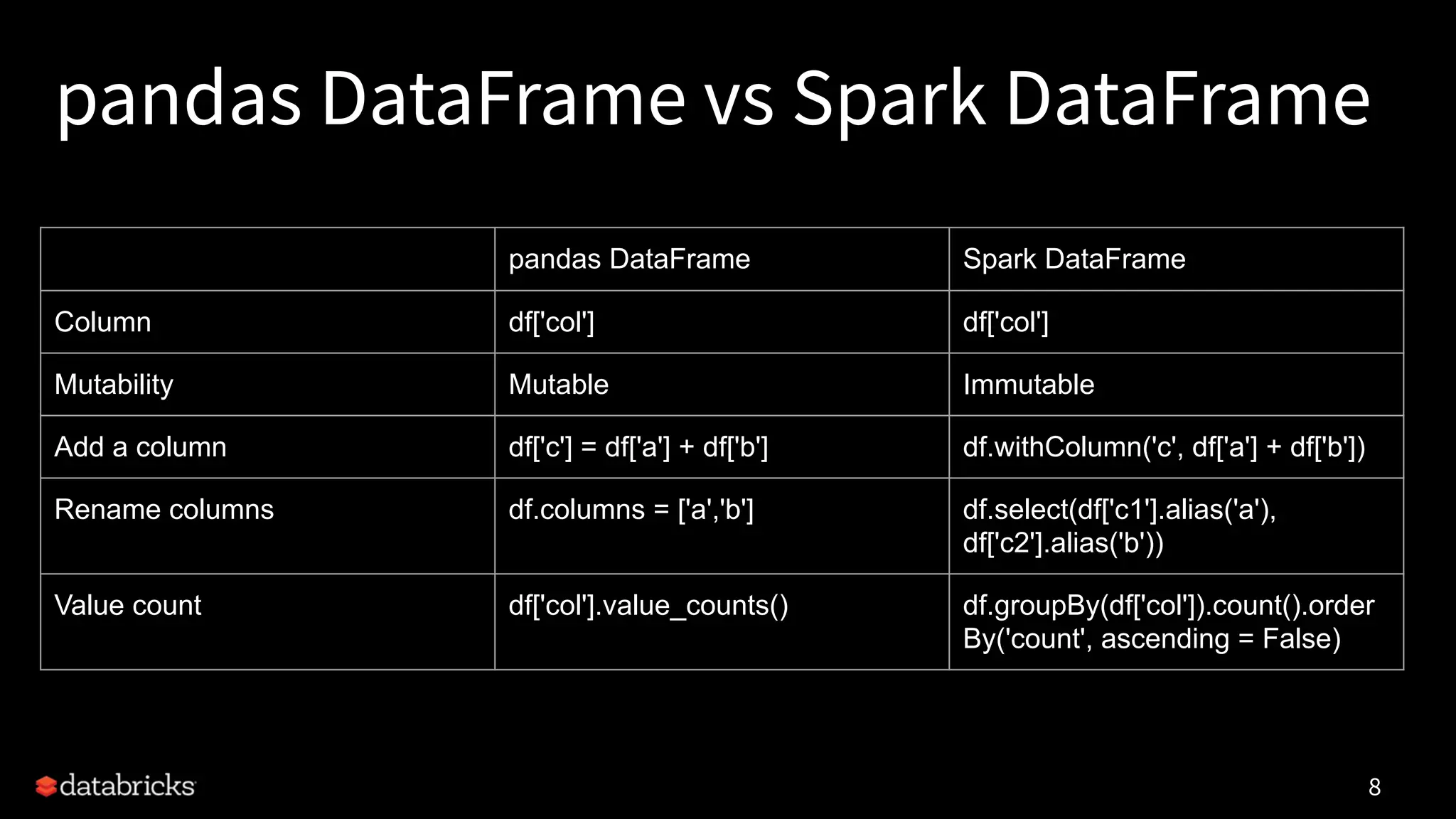 pandas DataFrame vs Spark DataFrame

| | pandas DataFrame | Spark DataFrame |
|---|---|---|
| Column | df['col'] | df['col'] |
| Mutability | Mutable | Immutable |
| Add a column | df['c'] = df['a'] + df['b'] | df.withColumn('c', df['a'] + df['b']) |
| Rename columns | df.columns = ['a','b'] | df.select(df['c1'].alias('a'), df['c2'].alias('b')) |
| Value count | df['col'].value_counts() | df.groupBy(df['col']).count().orderBy('count', ascending = False) |

databricks

8